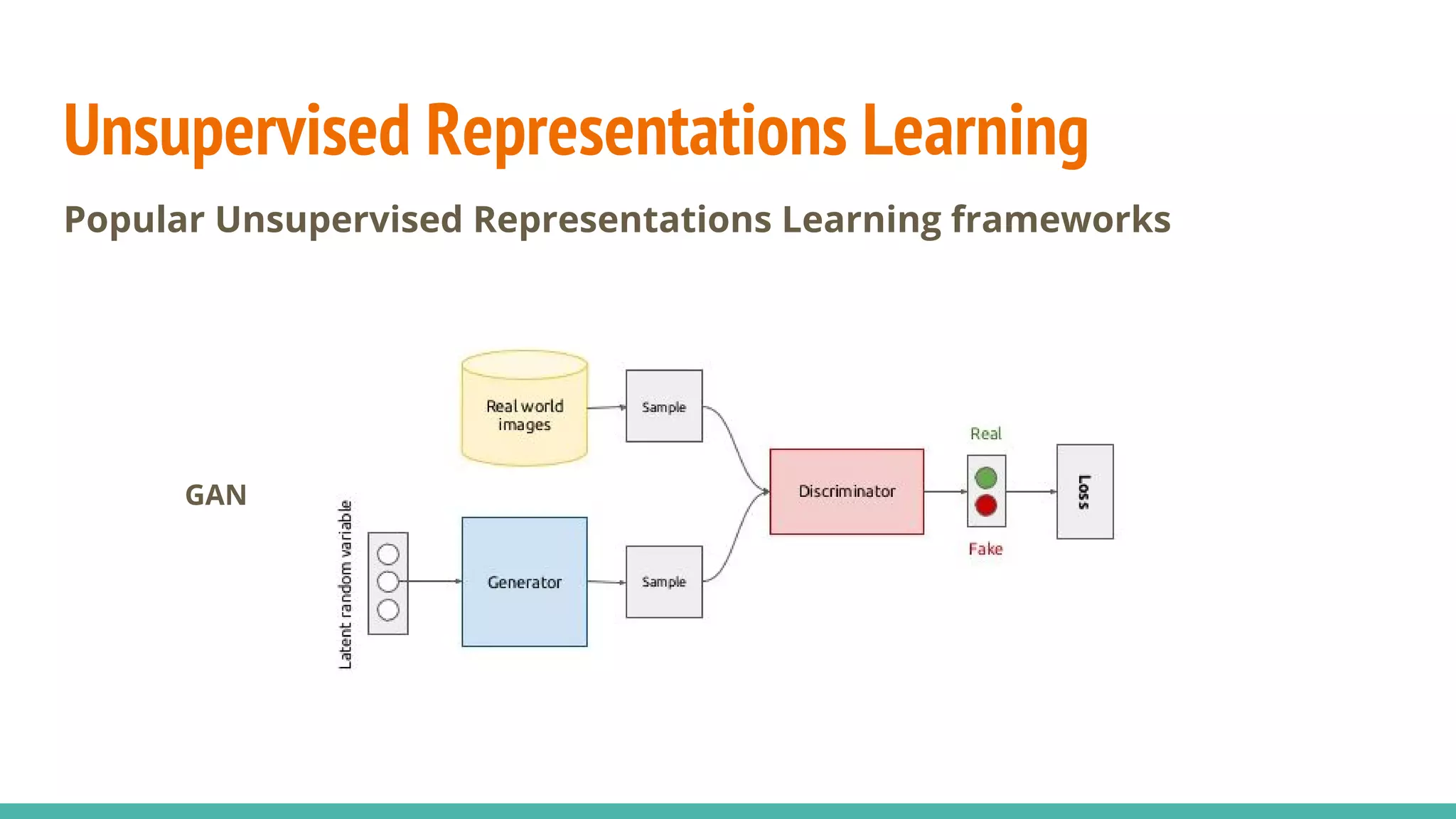 Unsupervised Representations Learning

Popular Unsupervised Representations Learning frameworks

GAN

Real world images

Sample

Latent random variable

Generator

Sample

Discriminator

Real

Fake

Loss